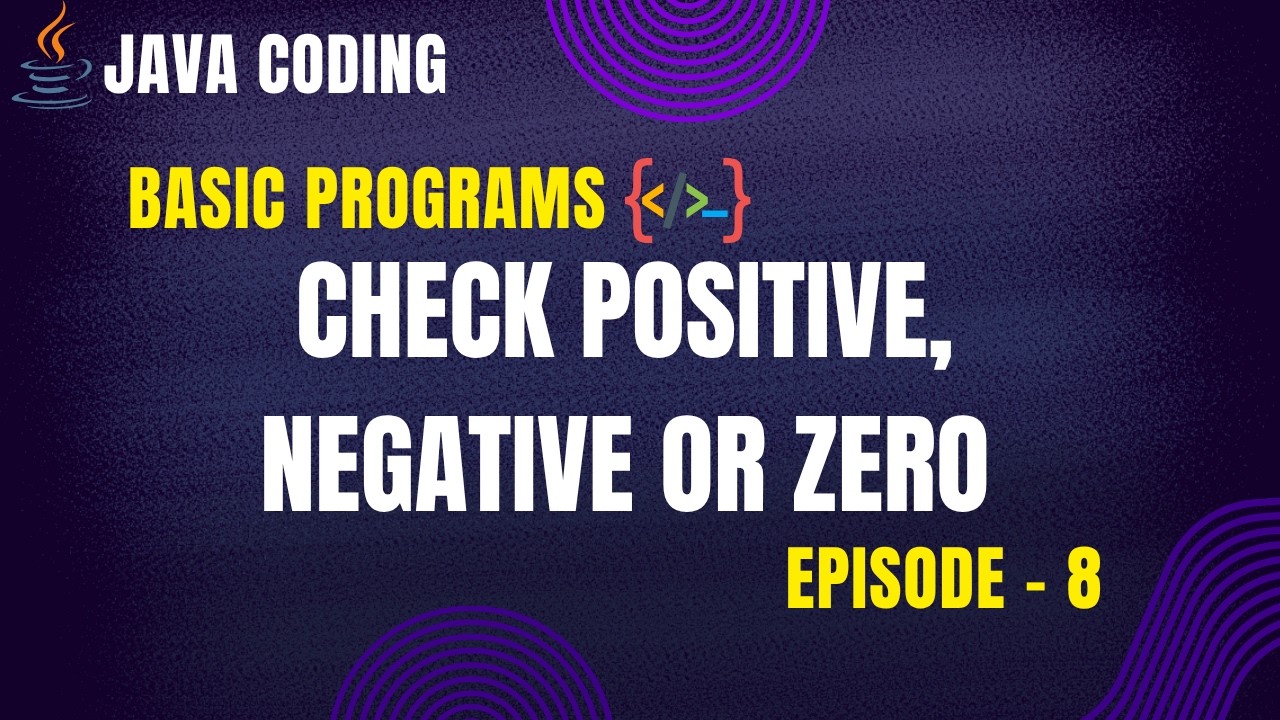 JAVA CODING

BASIC PROGRAMS {</>_}

CHECK POSITIVE, NEGATIVE OR ZERO

EPISODE - 8